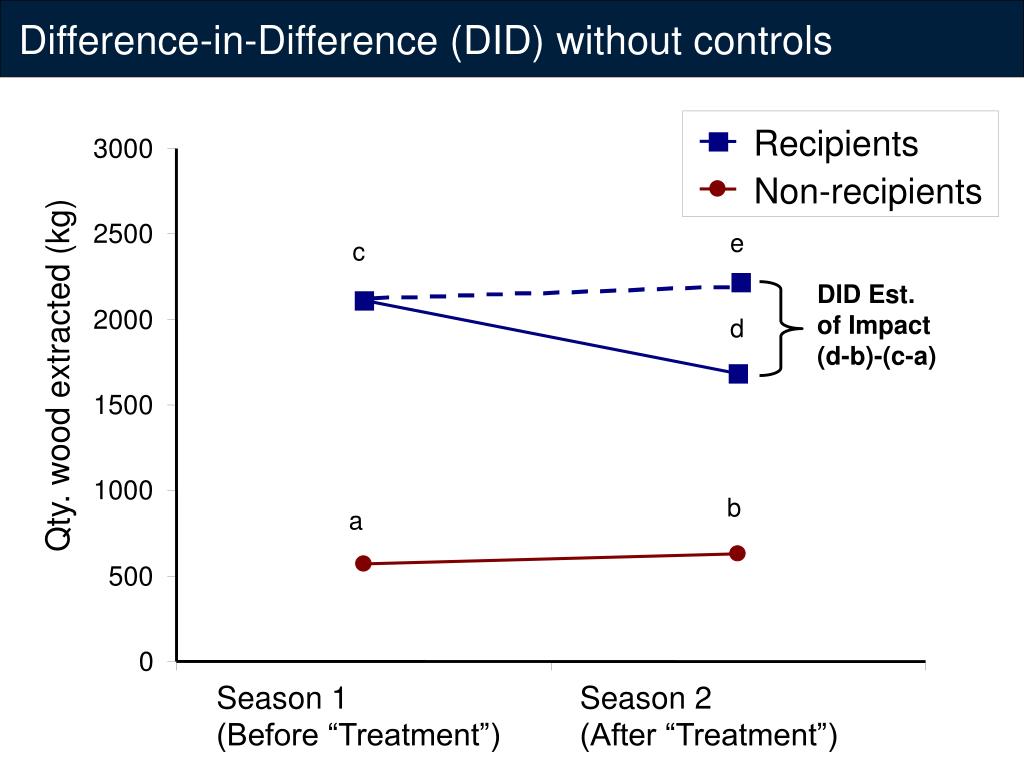 Difference-in-Difference (DID) without controls

Recipients
Non-recipients

Qty. wood extracted (kg)

3000
2500
2000
1500
1000
500
0

c
e
d
a
b

DID Est. of Impact (d-b)-(c-a)

Season 1
(Before “Treatment”)

Season 2
(After “Treatment”)